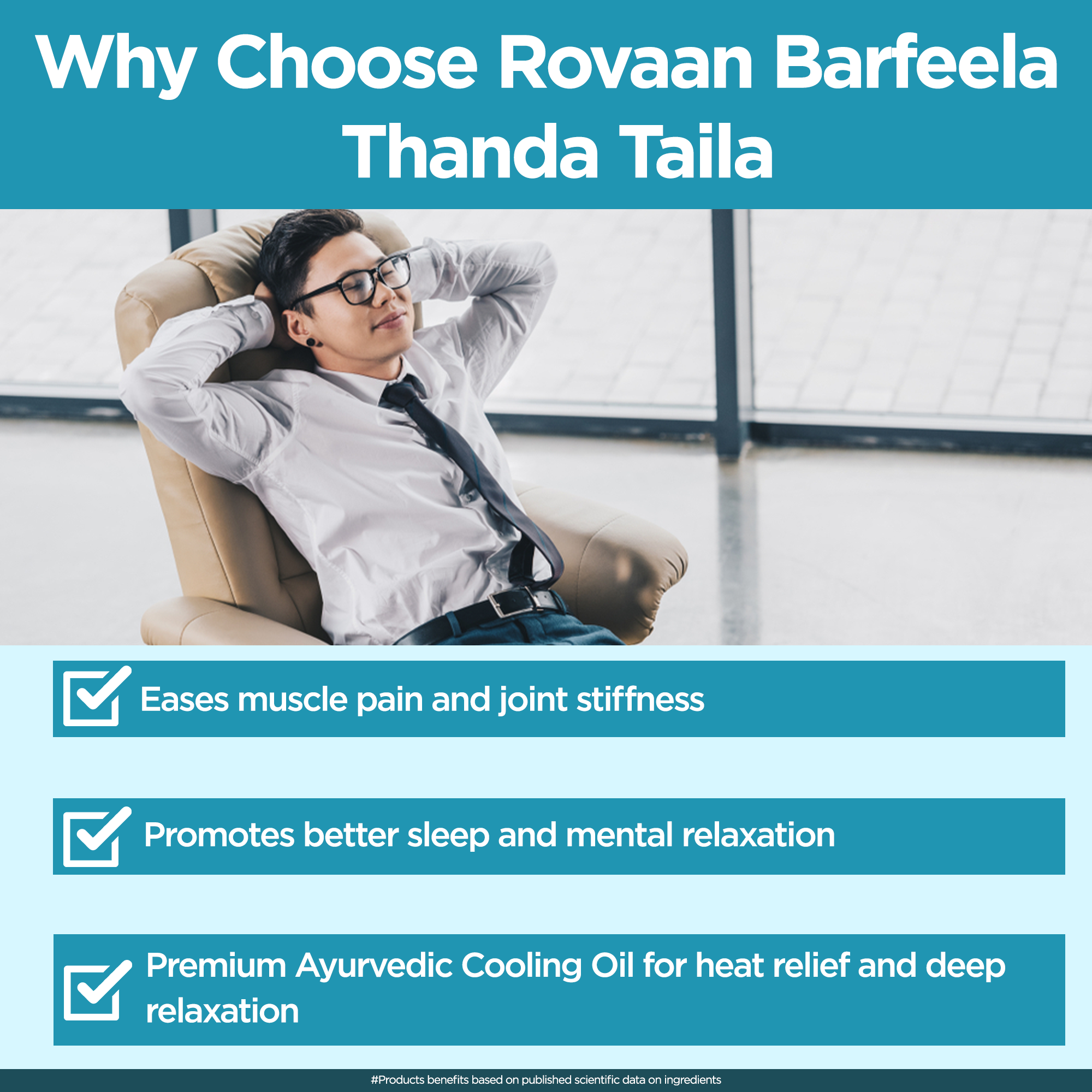 Why Choose Rovaan Barfeela Thanda Taila

Eases muscle pain and joint stiffness

Promotes better sleep and mental relaxation

Premium Ayurvedic Cooling Oil for heat relief and deep relaxation

#Products benefits based on published scientific data on ingredients